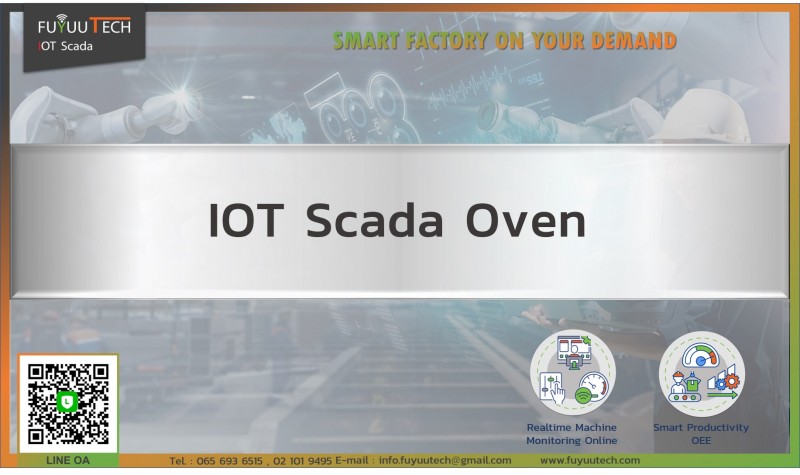 FUYUUTECH
IOT Scada

SMART FACTORY ON YOUR DEMAND

IOT Scada Oven

Realtime Machine Monitoring Online

Smart Productivity OEE

LINE OA

Tel. : 065 693 6515 , 02 101 9495 E-mail : info.fuyuutech@gmail.com www.fuyuutech.com